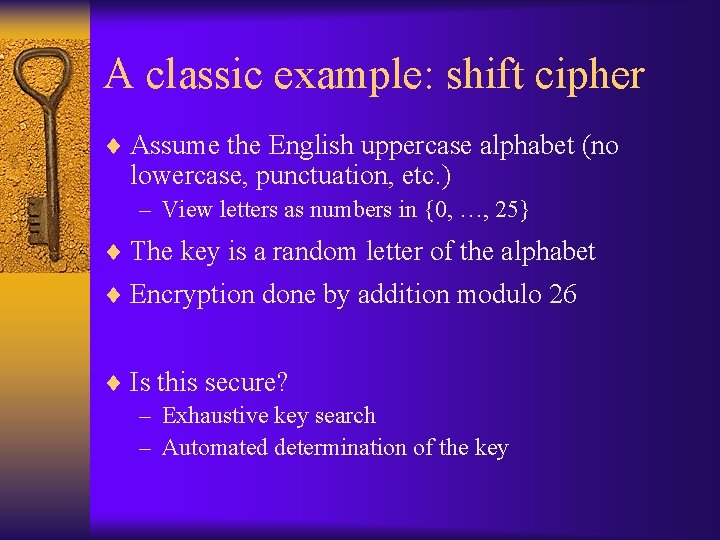 A classic example: shift cipher

♦ Assume the English uppercase alphabet (no lowercase, punctuation, etc.)
– View letters as numbers in {0, …, 25}

♦ The key is a random letter of the alphabet

♦ Encryption done by addition modulo 26

♦ Is this secure?
– Exhaustive key search
– Automated determination of the key